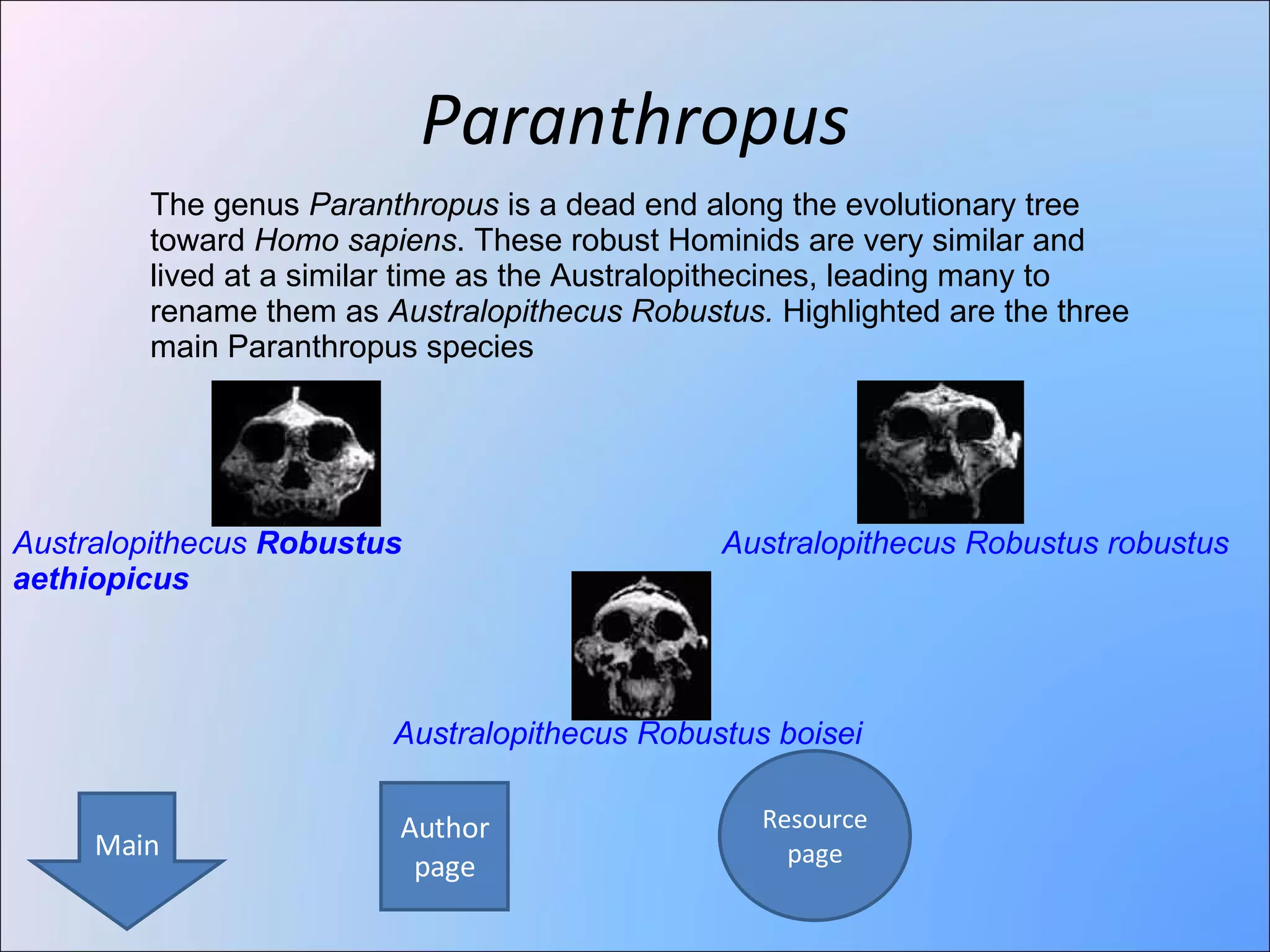 Paranthropus

The genus Paranthropus is a dead end along the evolutionary tree toward Homo sapiens. These robust Hominids are very similar and lived at a similar time as the Australopithecines, leading many to rename them as Australopithecus Robustus. Highlighted are the three main Paranthropus species

Australopithecus Robustus aethiopicus

Australopithecus Robustus robustus

Australopithecus Robustus boisei

Main

Author page

Resource page